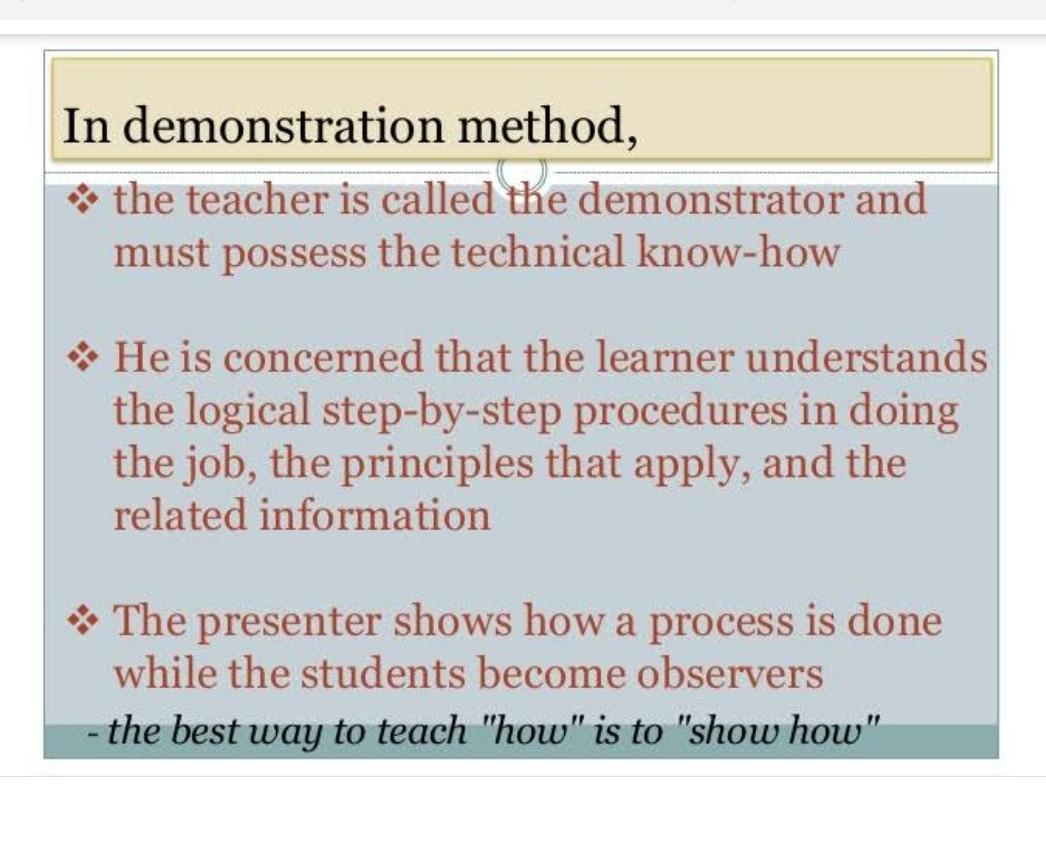 In demonstration method,

❖ the teacher is called the demonstrator and must possess the technical know-how

❖ He is concerned that the learner understands the logical step-by-step procedures in doing the job, the principles that apply, and the related information

❖ The presenter shows how a process is done while the students become observers

- the best way to teach "how" is to "show how"